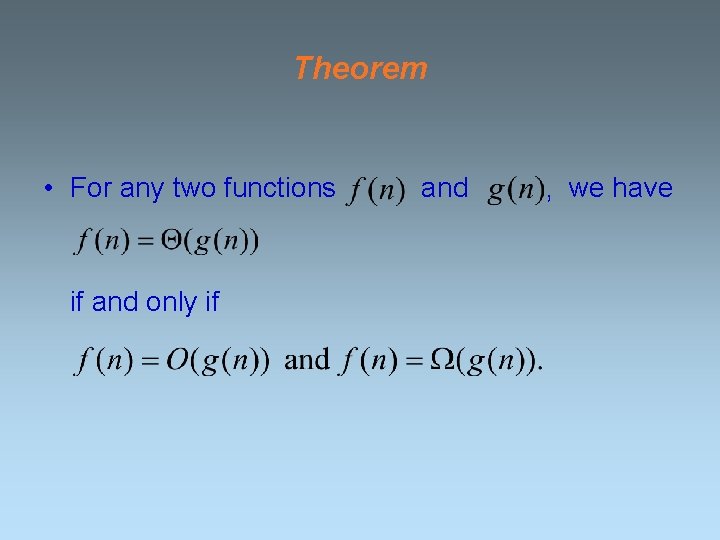 Theorem

• For any two functions $f(n)$ and $g(n)$, we have

$f(n) = \Theta(g(n))$

if and only if

$f(n) = O(g(n))$ and $f(n) = \Omega(g(n))$.